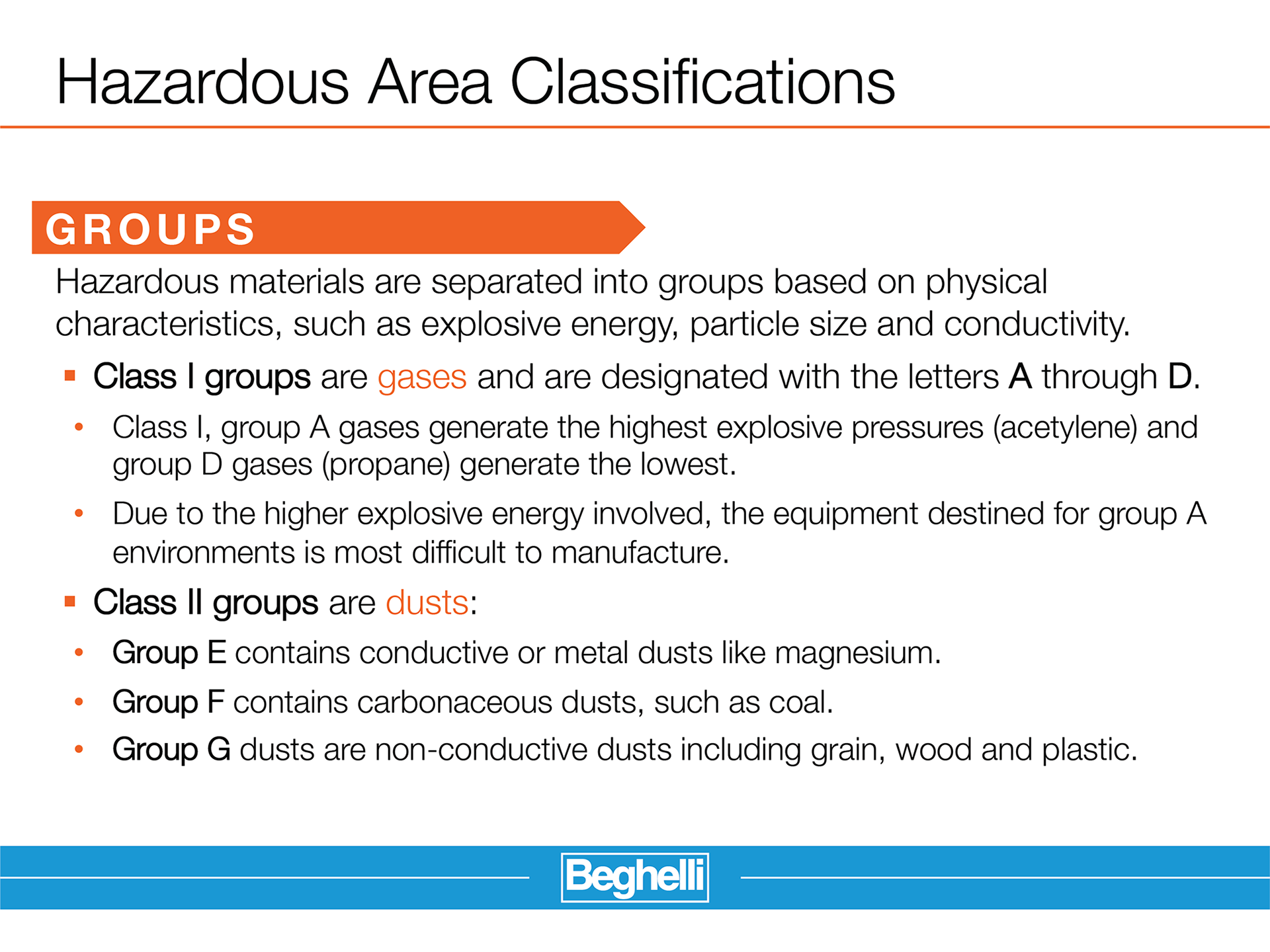 Hazardous Area Classifications

GROUPS

Hazardous materials are separated into groups based on physical characteristics, such as explosive energy, particle size and conductivity.

▪ Class I groups are gases and are designated with the letters A through D.

• Class I, group A gases generate the highest explosive pressures (acetylene) and group D gases (propane) generate the lowest.

• Due to the higher explosive energy involved, the equipment destined for group A environments is most difficult to manufacture.

▪ Class II groups are dusts:

• Group E contains conductive or metal dusts like magnesium.

• Group F contains carbonaceous dusts, such as coal.

• Group G dusts are non-conductive dusts including grain, wood and plastic.

Beghelli